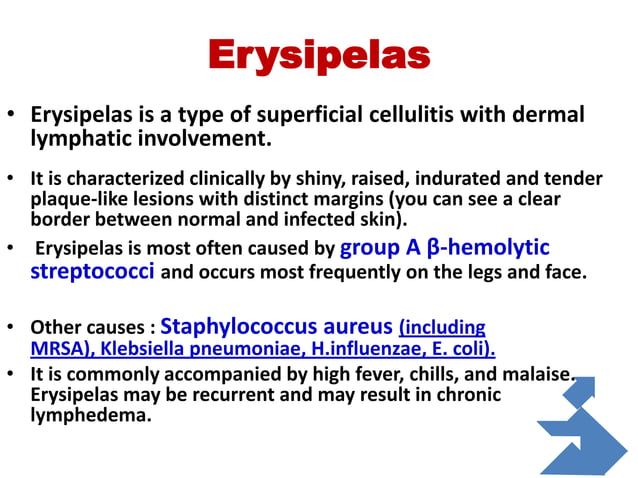 Erysipelas

• Erysipelas is a type of superficial cellulitis with dermal lymphatic involvement.

• It is characterized clinically by shiny, raised, indurated and tender plaque-like lesions with distinct margins (you can see a clear border between normal and infected skin).

• Erysipelas is most often caused by group A β-hemolytic streptococci and occurs most frequently on the legs and face.

• Other causes : Staphylococcus aureus (including MRSA), Klebsiella pneumoniae, H.influenzae, E. coli).

• It is commonly accompanied by high fever, chills, and malaise. Erysipelas may be recurrent and may result in chronic lymphedema.